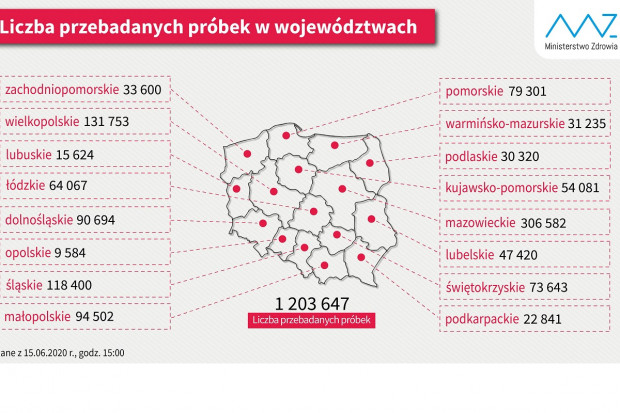 Liczba przebadanych próbek w województwach

Ministerstwo Zdrowia

zachodniopomorskie 33 600

wielkopolskie 131 753

lubuskie 15 624

łódzkie 64 067

dolnośląskie 90 694

opolskie 9 584

śląskie 118 400

małopolskie 94 502

pomorskie 79 301

warmińsko-mazurskie 31 235

podlaskie 30 320

kujawsko-pomorskie 54 081

mazowieckie 306 582

lubelskie 47 420

świętokrzyskie 73 643

podkarpackie 22 841

1 203 647

Liczba przebadanych próbek

ane z 15.06.2020 r., godz. 15:00